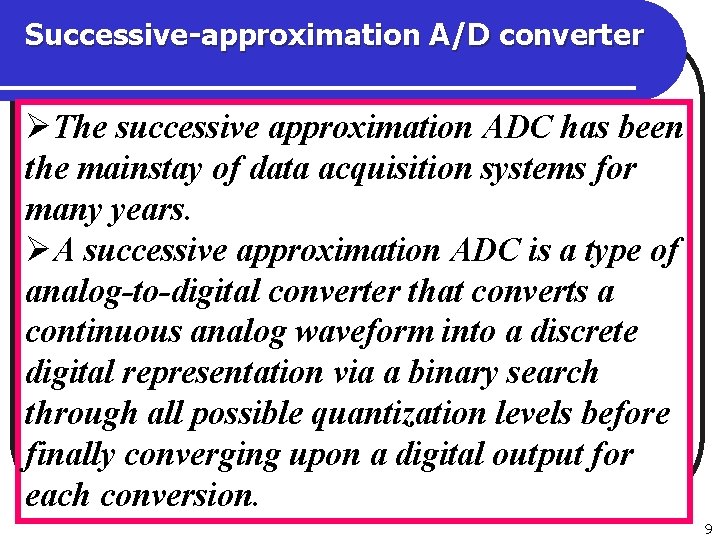 Successive-approximation A/D converter

➢The successive approximation ADC has been the mainstay of data acquisition systems for many years.

➢A successive approximation ADC is a type of analog-to-digital converter that converts a continuous analog waveform into a discrete digital representation via a binary search through all possible quantization levels before finally converging upon a digital output for each conversion.

9